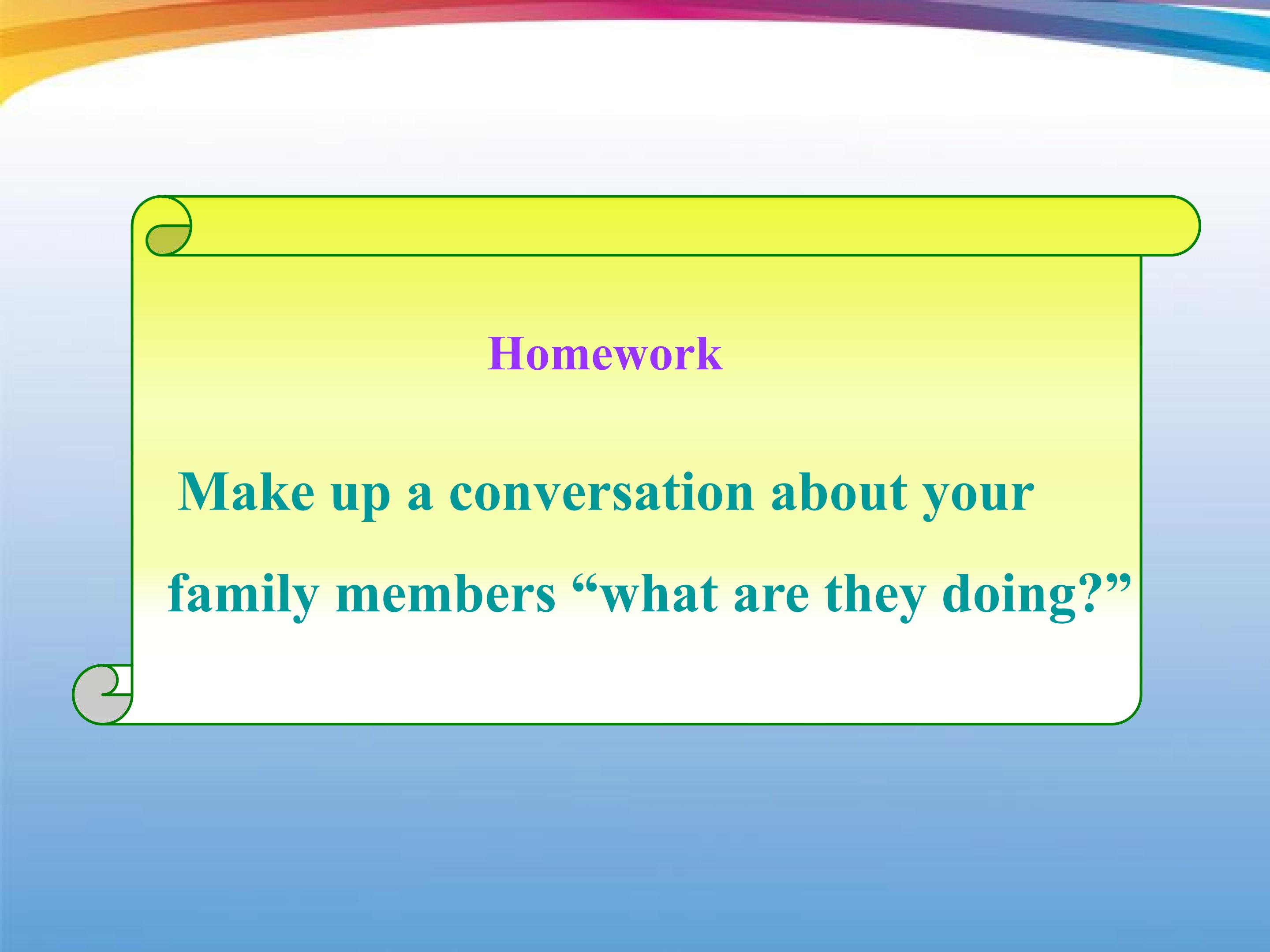 Homework

Make up a conversation about your family members “what are they doing?”